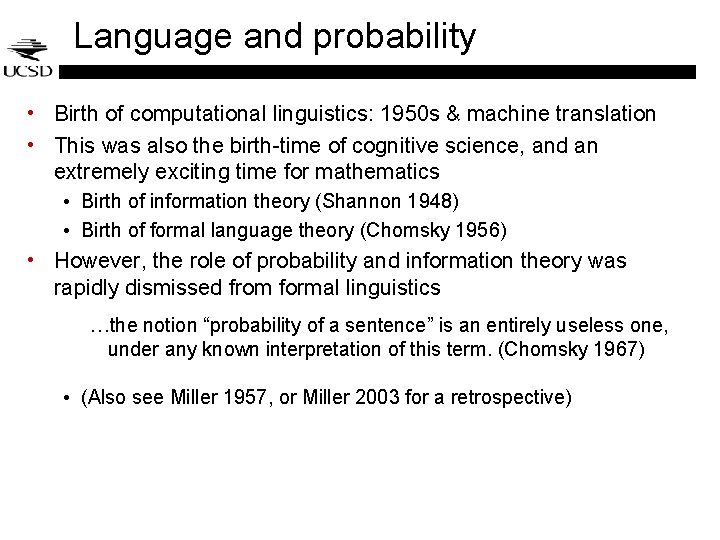 UCSD

Language and probability

• Birth of computational linguistics: 1950s & machine translation
• This was also the birth-time of cognitive science, and an extremely exciting time for mathematics
  • Birth of information theory (Shannon 1948)
  • Birth of formal language theory (Chomsky 1956)
• However, the role of probability and information theory was rapidly dismissed from formal linguistics

…the notion “probability of a sentence” is an entirely useless one, under any known interpretation of this term. (Chomsky 1967)

  • (Also see Miller 1957, or Miller 2003 for a retrospective)